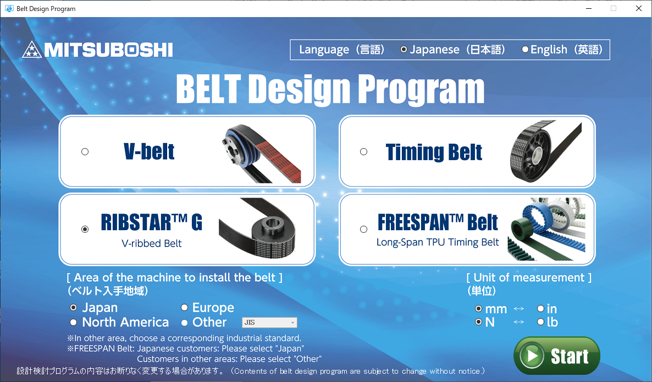 Belt Design Program

MITSUBOSHI

Language（言語） Japanese（日本語） English（英語）

BELT Design Program

V-belt

Timing Belt

RIBSTAR™ G
V-ribbed Belt

FREESPAN™ Belt
Long-Span TPU Timing Belt

[ Area of the machine to install the belt ]
（ベルト入手地域）

Japan
Europe
North America
Other
JIS

※In other area, choose a corresponding industrial standard.
※FREESPAN Belt: Japanese customers: Please select "Japan"
Customers in other areas: Please select "Other"

[ Unit of measurement ]
（単位）

mm ↔ in
N ↔ lb

Start

設計検討プログラムの内容はお断りなく変更する場合があります。（Contents of belt design program are subject to change without notice.）